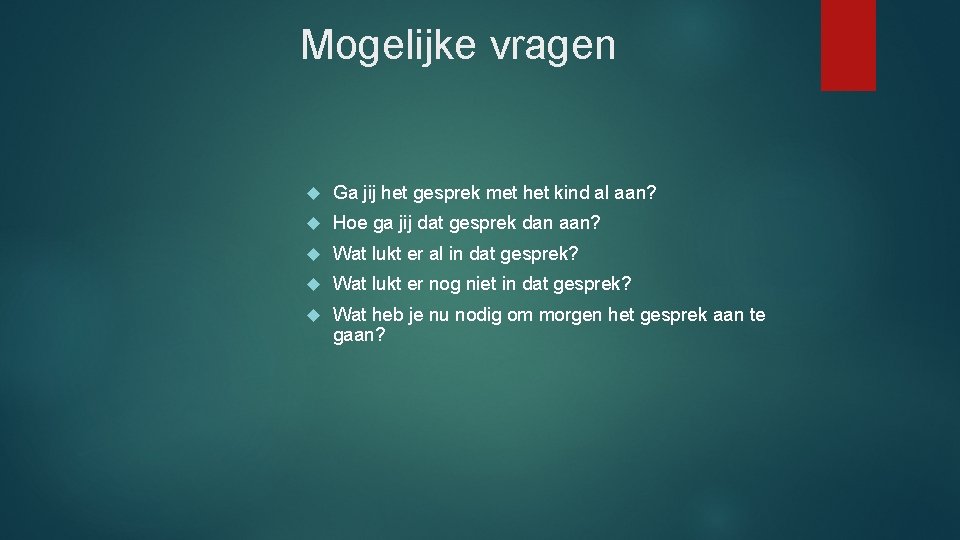 Mogelijke vragen

- Ga jij het gesprek met het kind al aan?
- Hoe ga jij dat gesprek dan aan?
- Wat lukt er al in dat gesprek?
- Wat lukt er nog niet in dat gesprek?
- Wat heb je nu nodig om morgen het gesprek aan te gaan?